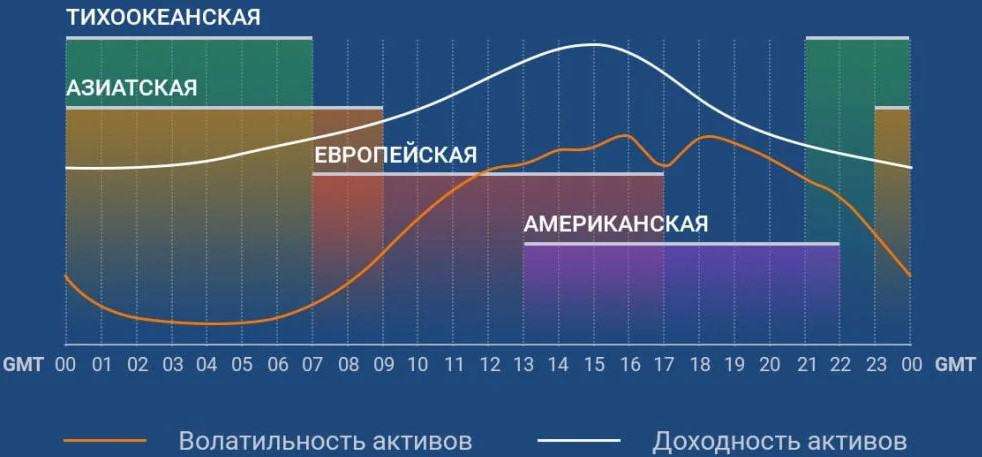 ТИХООКЕАНСКАЯ
АЗИАТСКАЯ
ЕВРОПЕЙСКАЯ
АМЕРИКАНСКАЯ

GMT 00 01 02 03 04 05 06 07 08 09 10 11 12 13 14 15 16 17 18 19 20 21 22 23 00 GMT

Волатильность активов
Доходность активов